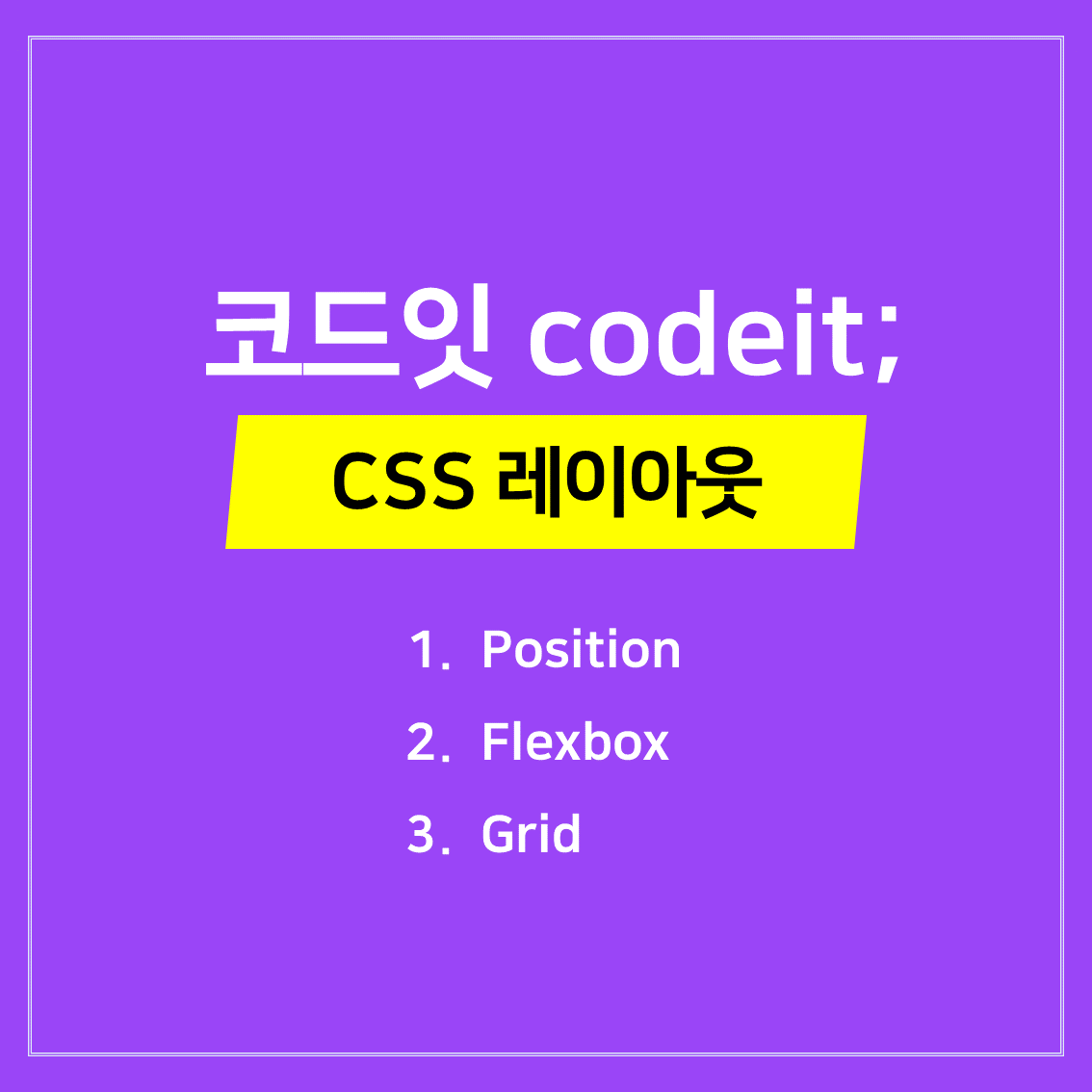 코드잇 codeit;

CSS 레이아웃

1. Position
2. Flexbox
3. Grid